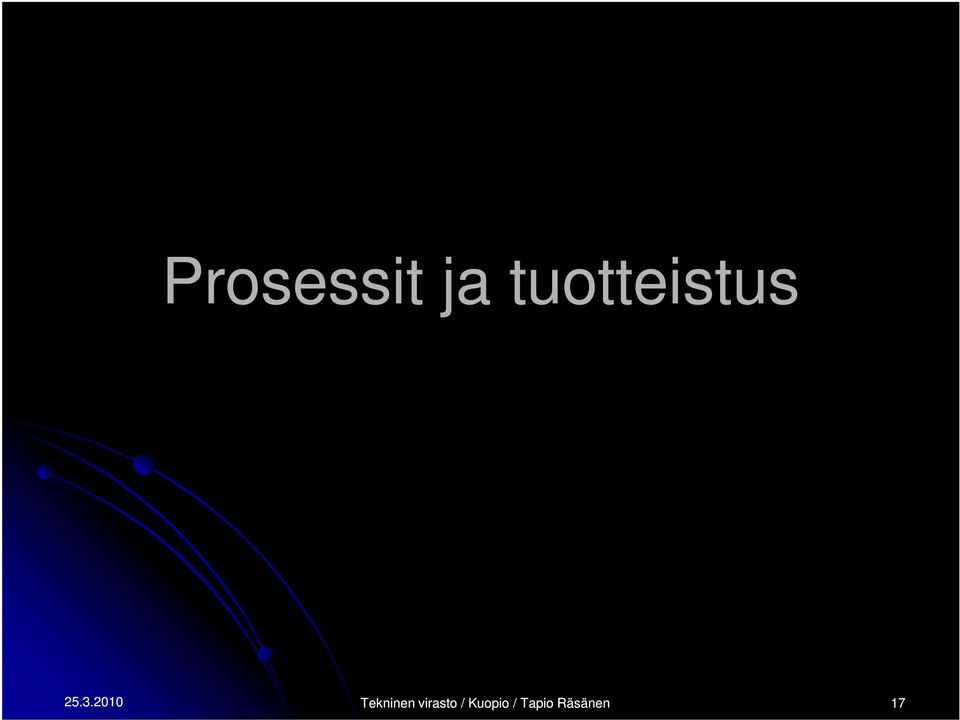 Prosessit ja tuotteistus

25.3.2010

Tekninen virasto / Kuopio / Tapio Räsänen

17